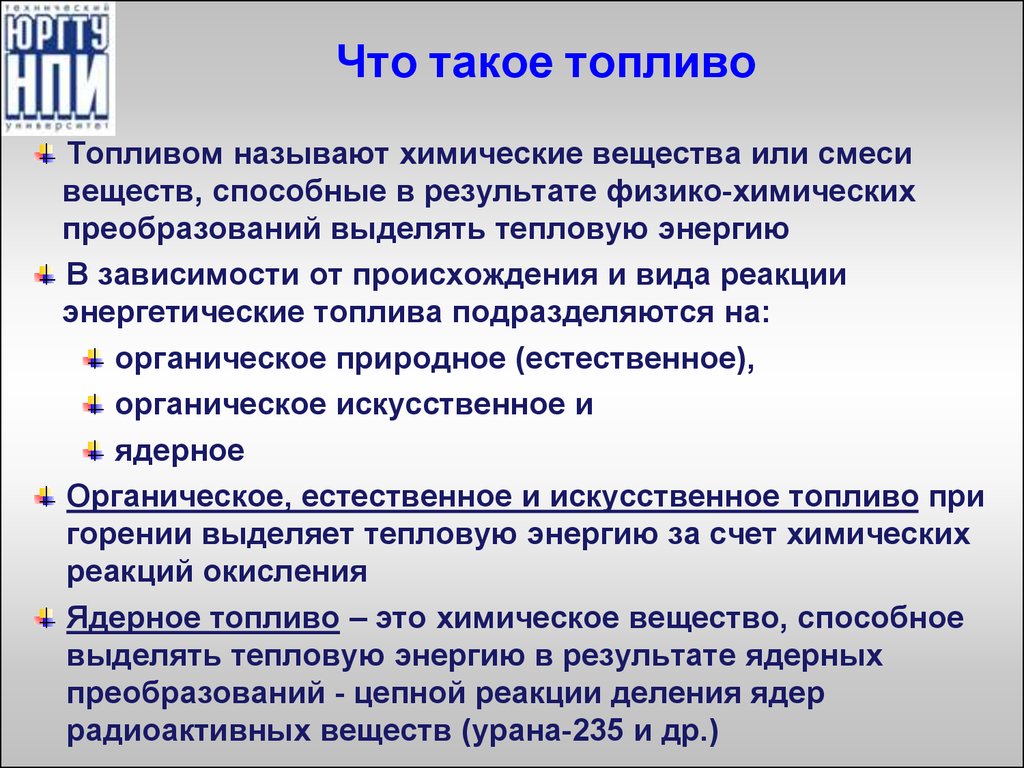 технический
ЮРГТУ
НПИ
университет

Что такое топливо

Топливом называют химические вещества или смеси веществ, способные в результате физико-химических преобразований выделять тепловую энергию

В зависимости от происхождения и вида реакции энергетические топлива подразделяются на:

органическое природное (естественное),

органическое искусственное и

ядерное

Органическое, естественное и искусственное топливо при горении выделяет тепловую энергию за счет химических реакций окисления

Ядерное топливо – это химическое вещество, способное выделять тепловую энергию в результате ядерных преобразований - цепной реакции деления ядер радиоактивных веществ (урана-235 и др.)